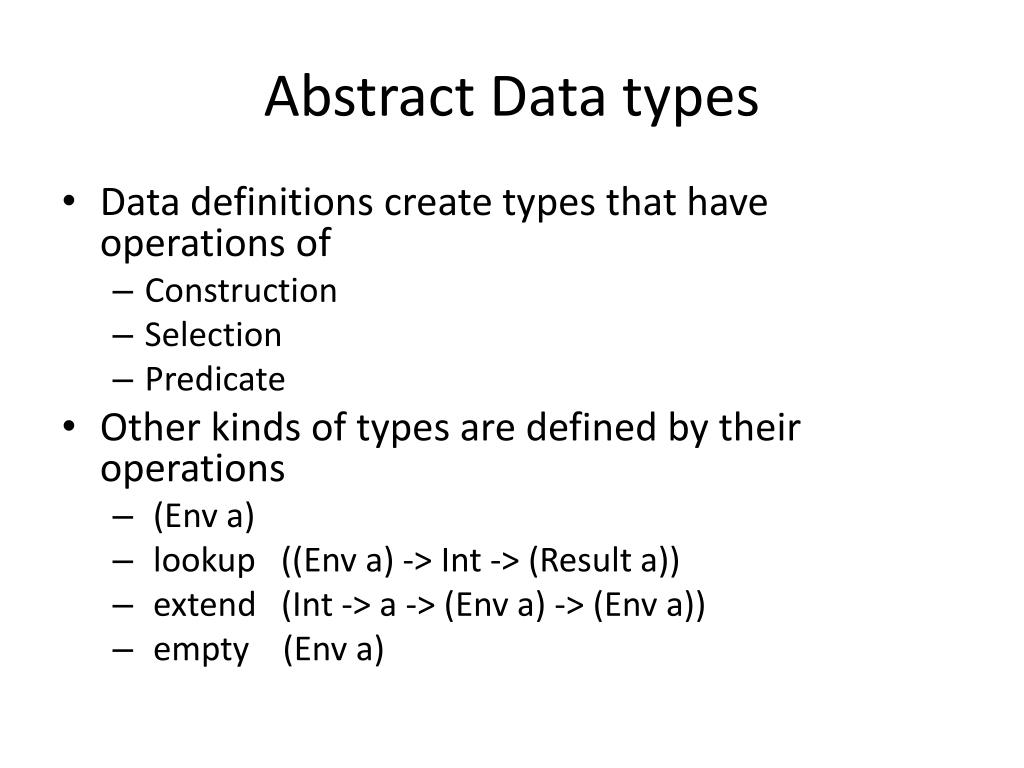 Abstract Data types

• Data definitions create types that have operations of
– Construction
– Selection
– Predicate
• Other kinds of types are defined by their operations
– (Env a)
– lookup ((Env a) -> Int -> (Result a))
– extend (Int -> a -> (Env a) -> (Env a))
– empty (Env a)